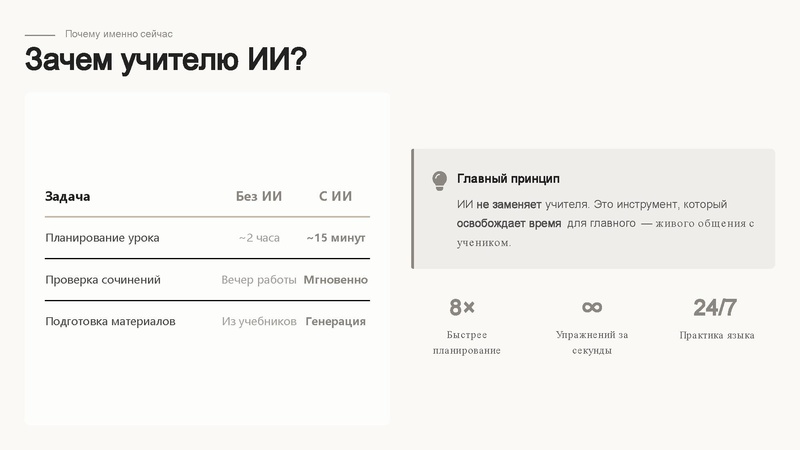 Почему именно сейчас

Зачем учителю ИИ?

| Задача | Без ИИ | С ИИ |
|---|---|---|
| Планирование урока | ~2 часа | ~15 минут |
| Проверка сочинений | Вечер работы | Мгновенно |
| Подготовка материалов | Из учебников | Генерация |

Главный принцип

ИИ не заменяет учителя. Это инструмент, который освобождает время для главного — живого общения с учеником.

8×
Быстрее планирование

∞
Упражнений за секунды

24/7
Практика языка